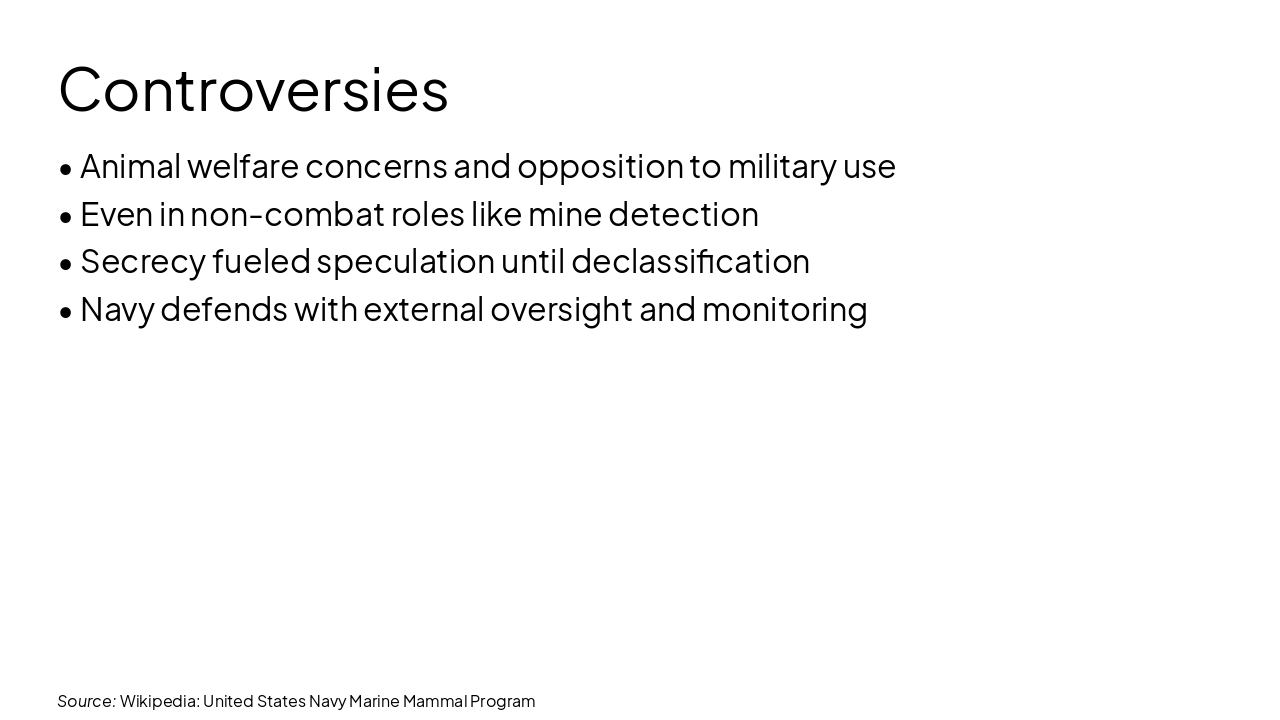 Controversies

• Animal welfare concerns and opposition to military use
• Even in non-combat roles like mine detection
• Secrecy fueled speculation until declassification
• Navy defends with external oversight and monitoring

Source: Wikipedia: United States Navy Marine Mammal Program